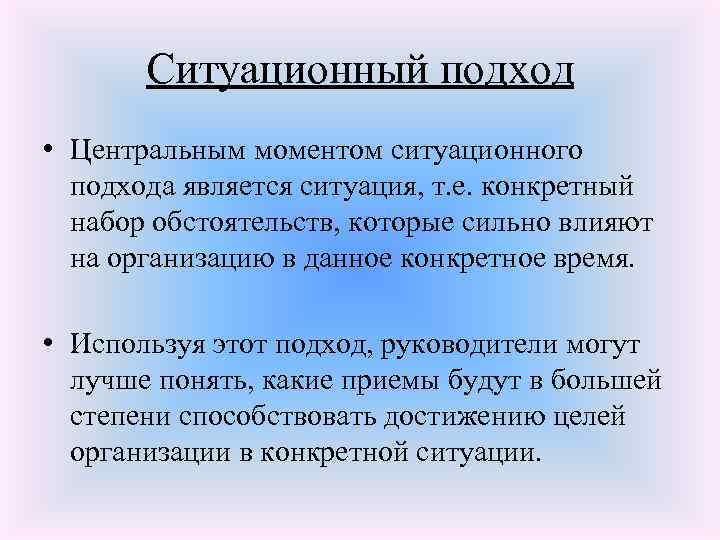 Ситуационный подход

• Центральным моментом ситуационного подхода является ситуация, т.е. конкретный набор обстоятельств, которые сильно влияют на организацию в данное конкретное время.

• Используя этот подход, руководители могут лучше понять, какие приемы будут в большей степени способствовать достижению целей организации в конкретной ситуации.